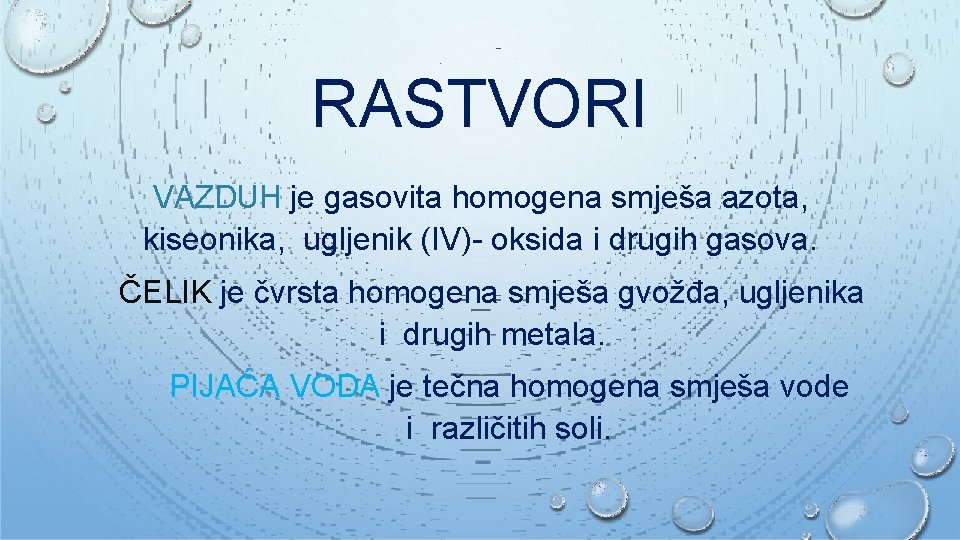 RASTVORI

VAZDUH je gasovita homogena smješa azota, kiseonika, ugljenik (IV)- oksida i drugih gasova.

ČELIK je čvrsta homogena smješa gvožđa, ugljenika i drugih metala.

PIJAĆA VODA je tečna homogena smješa vode i različitih soli.